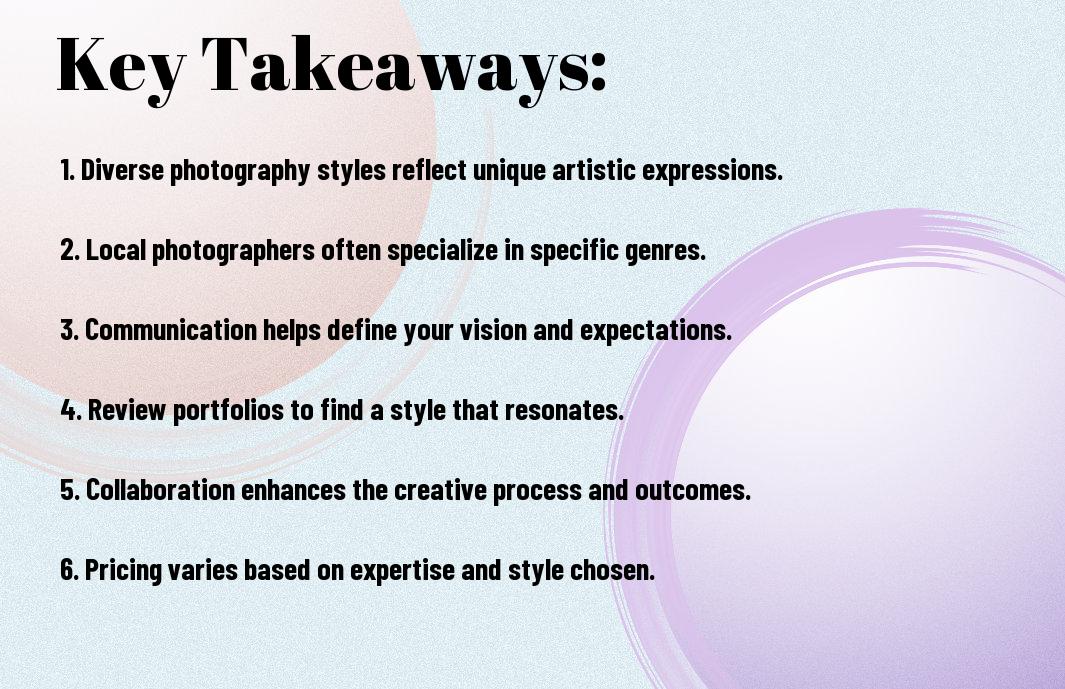 Key Takeaways:

1. Diverse photography styles reflect unique artistic expressions.

2. Local photographers often specialize in specific genres.

3. Communication helps define your vision and expectations.

4. Review portfolios to find a style that resonates.

5. Collaboration enhances the creative process and outcomes.

6. Pricing varies based on expertise and style chosen.